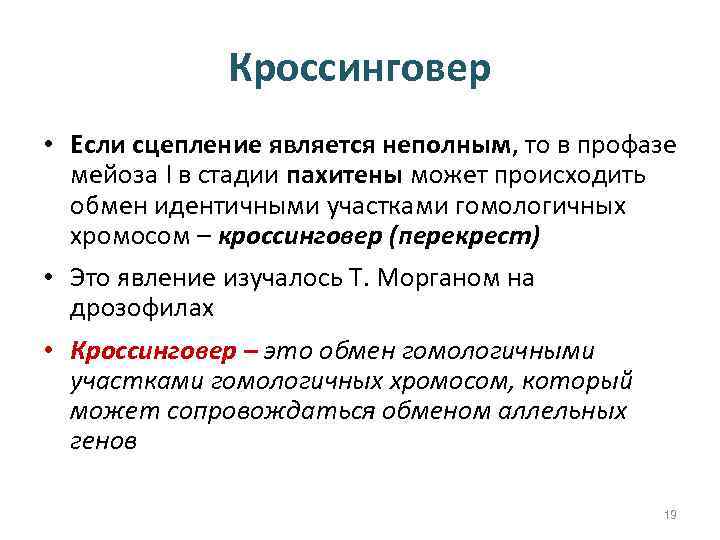 Кроссинговер

• Если сцепление является неполным, то в профазе мейоза I в стадии пахитены может происходить обмен идентичными участками гомологичных хромосом – кроссинговер (перекрест)

• Это явление изучалось Т. Морганом на дрозофилах

• Кроссинговер – это обмен гомологичными участками гомологичных хромосом, который может сопровождаться обменом аллельных генов

19